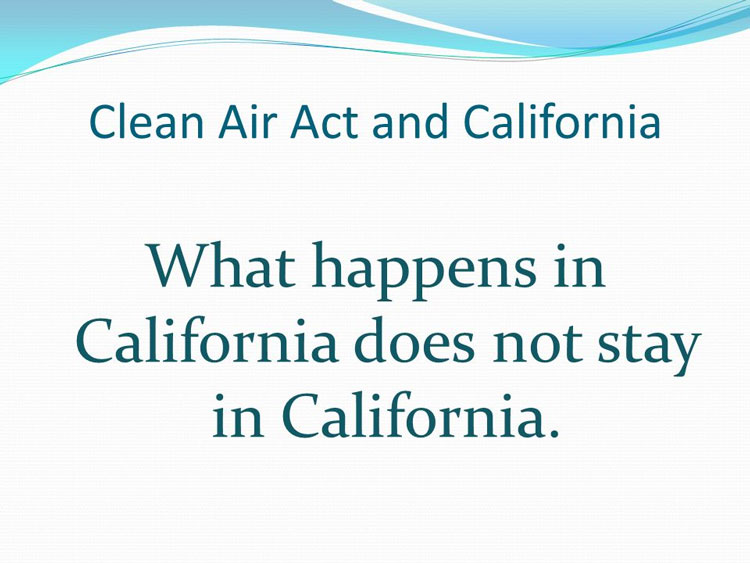 Clean Air Act and California

What happens in California does not stay in California.